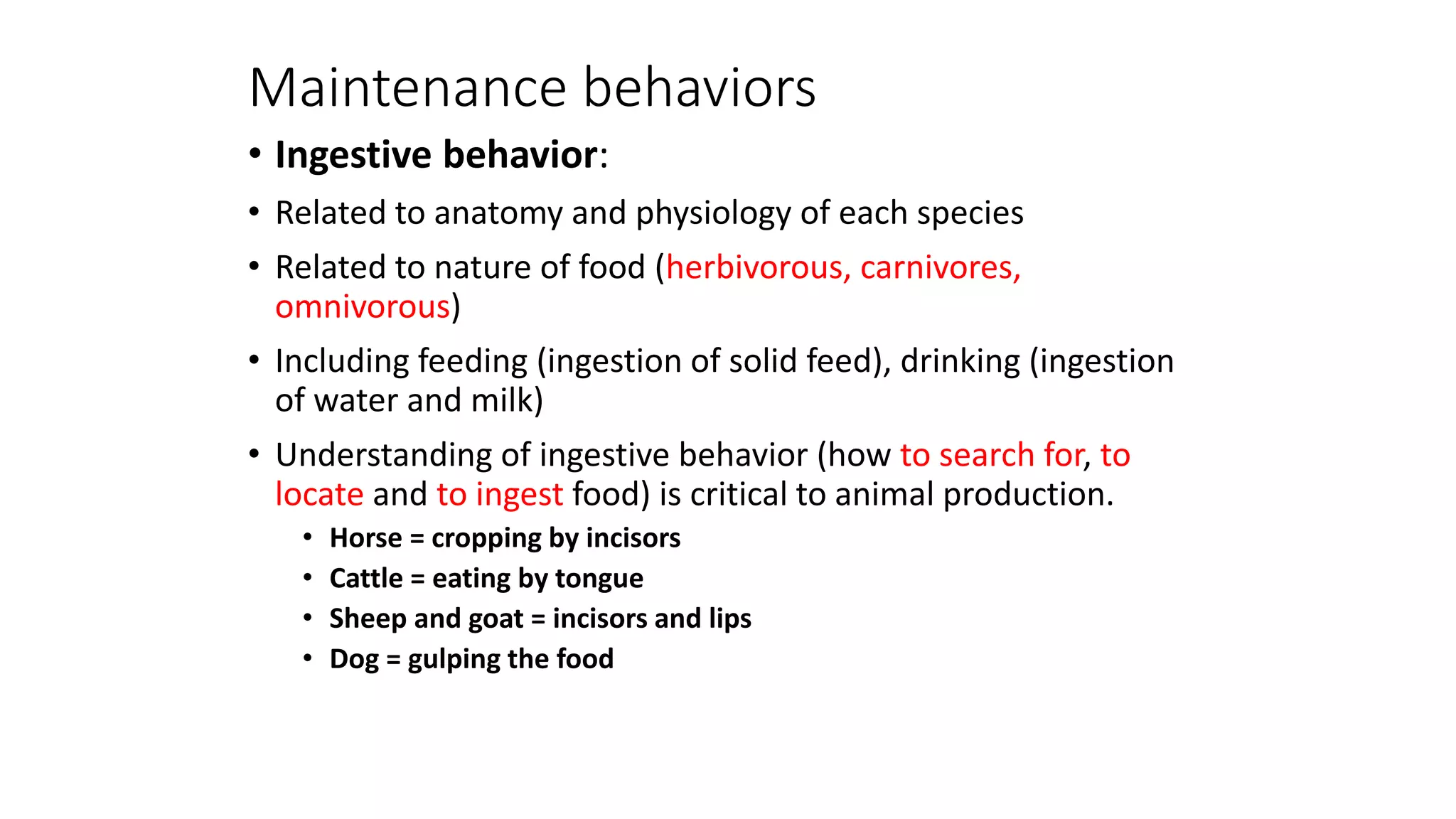 Maintenance behaviors

• Ingestive behavior:

• Related to anatomy and physiology of each species

• Related to nature of food (herbivorous, carnivores, omnivorous)

• Including feeding (ingestion of solid feed), drinking (ingestion of water and milk)

• Understanding of ingestive behavior (how to search for, to locate and to ingest food) is critical to animal production.

• Horse = cropping by incisors
• Cattle = eating by tongue
• Sheep and goat = incisors and lips
• Dog = gulping the food